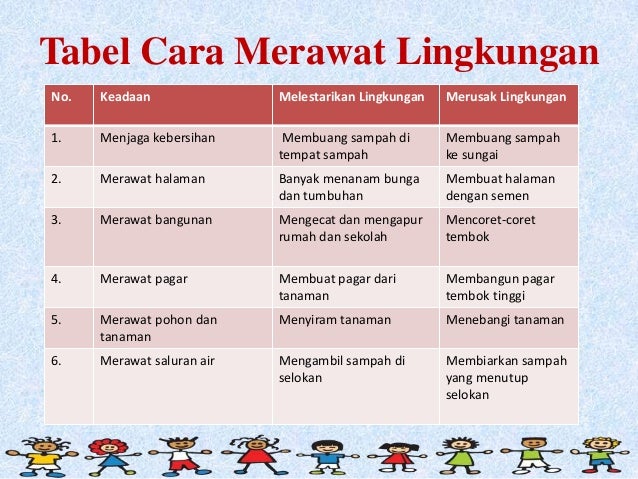 Tabel Cara Merawat Lingkungan

| No. | Keadaan | Melestarikan Lingkungan | Merusak Lingkungan |
|---|---|---|---|
| 1. | Menjaga kebersihan | Membuang sampah di tempat sampah | Membuang sampah ke sungai |
| 2. | Merawat halaman | Banyak menanam bunga dan tumbuhan | Membuat halaman dengan semen |
| 3. | Merawat bangunan | Mengecat dan mengapur rumah dan sekolah | Mencoret-coret tembok |
| 4. | Merawat pagar | Membuat pagar dari tanaman | Membangun pagar tembok tinggi |
| 5. | Merawat pohon dan tanaman | Menyiram tanaman | Menebangi tanaman |
| 6. | Merawat saluran air | Mengambil sampah di selokan | Membiarkan sampah yang menutup selokan |